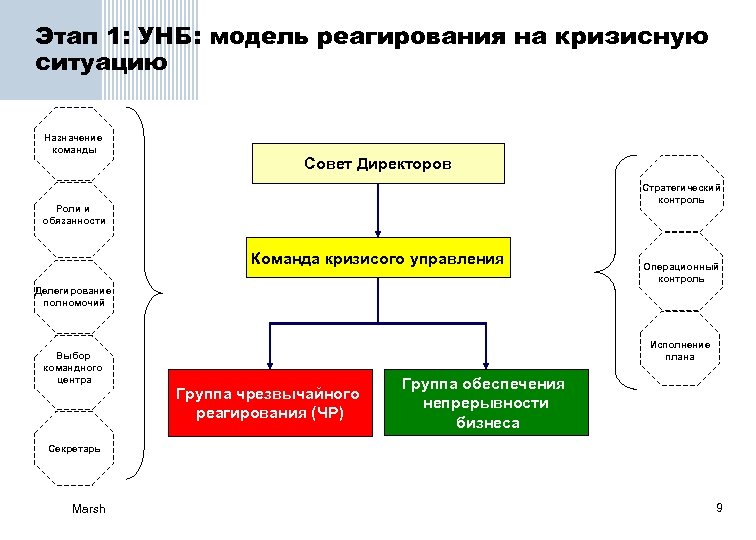 Этап 1: УНБ: модель реагирования на кризисную ситуацию

Назначение команды

Роли и обязанности

Делегирование полномочий

Выбор командного центра

Секретарь

Совет Директоров

Команда кризисого управления

Группа чрезвычайного реагирования (ЧР)

Группа обеспечения непрерывности бизнеса

Стратегический контроль

Операционный контроль

Исполнение плана

Marsh

9